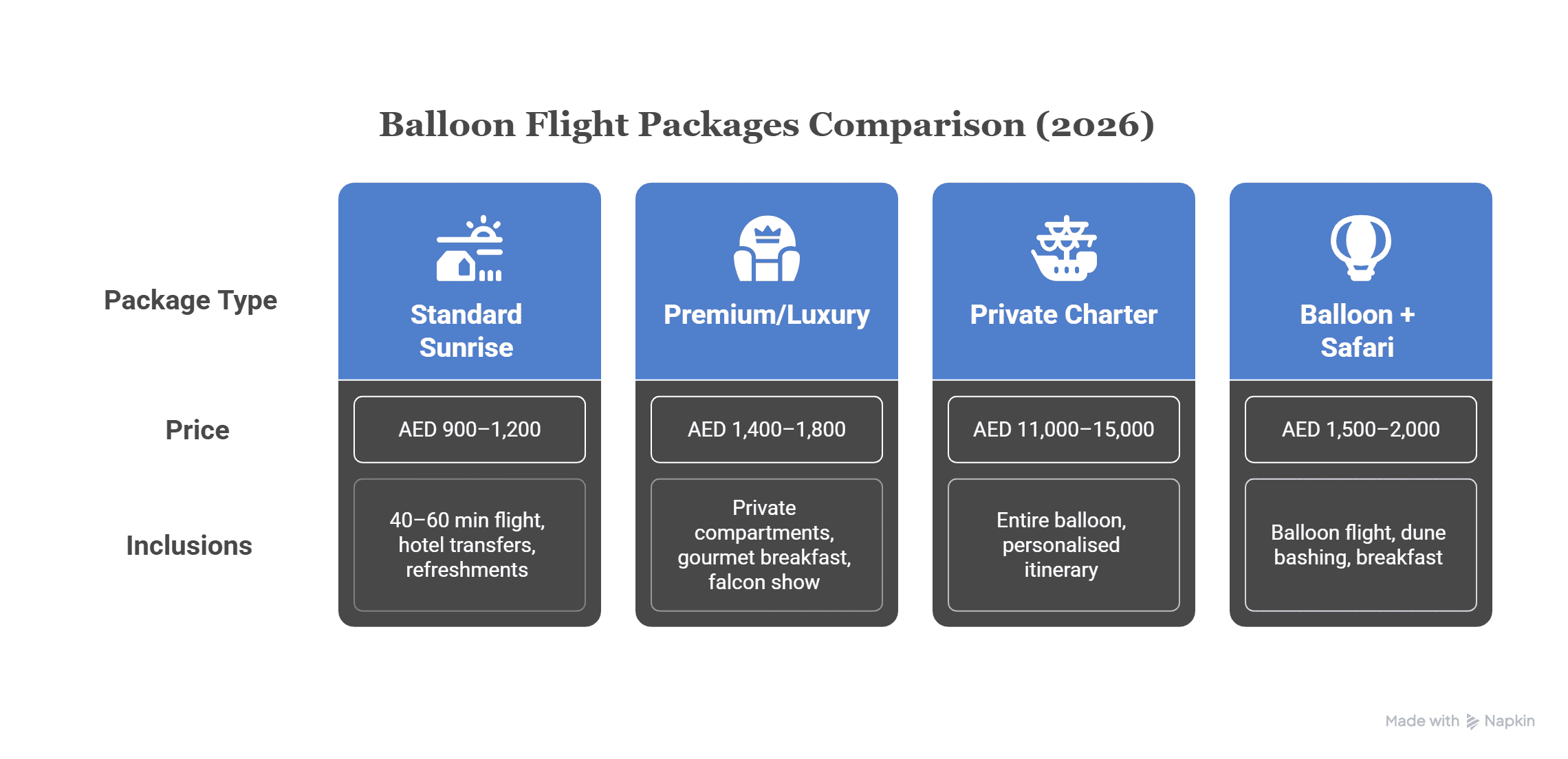 Balloon Flight Packages Comparison (2026)

| Package Type | Standard Sunrise | Premium/Luxury | Private Charter | Balloon + Safari |
|---|---|---|---|---|
| Price | AED 900–1,200 | AED 1,400–1,800 | AED 11,000–15,000 | AED 1,500–2,000 |
| Inclusions | 40–60 min flight, hotel transfers, refreshments | Private compartments, gourmet breakfast, falcon show | Entire balloon, personalised itinerary | Balloon flight, dune bashing, breakfast |

Made with Napkin